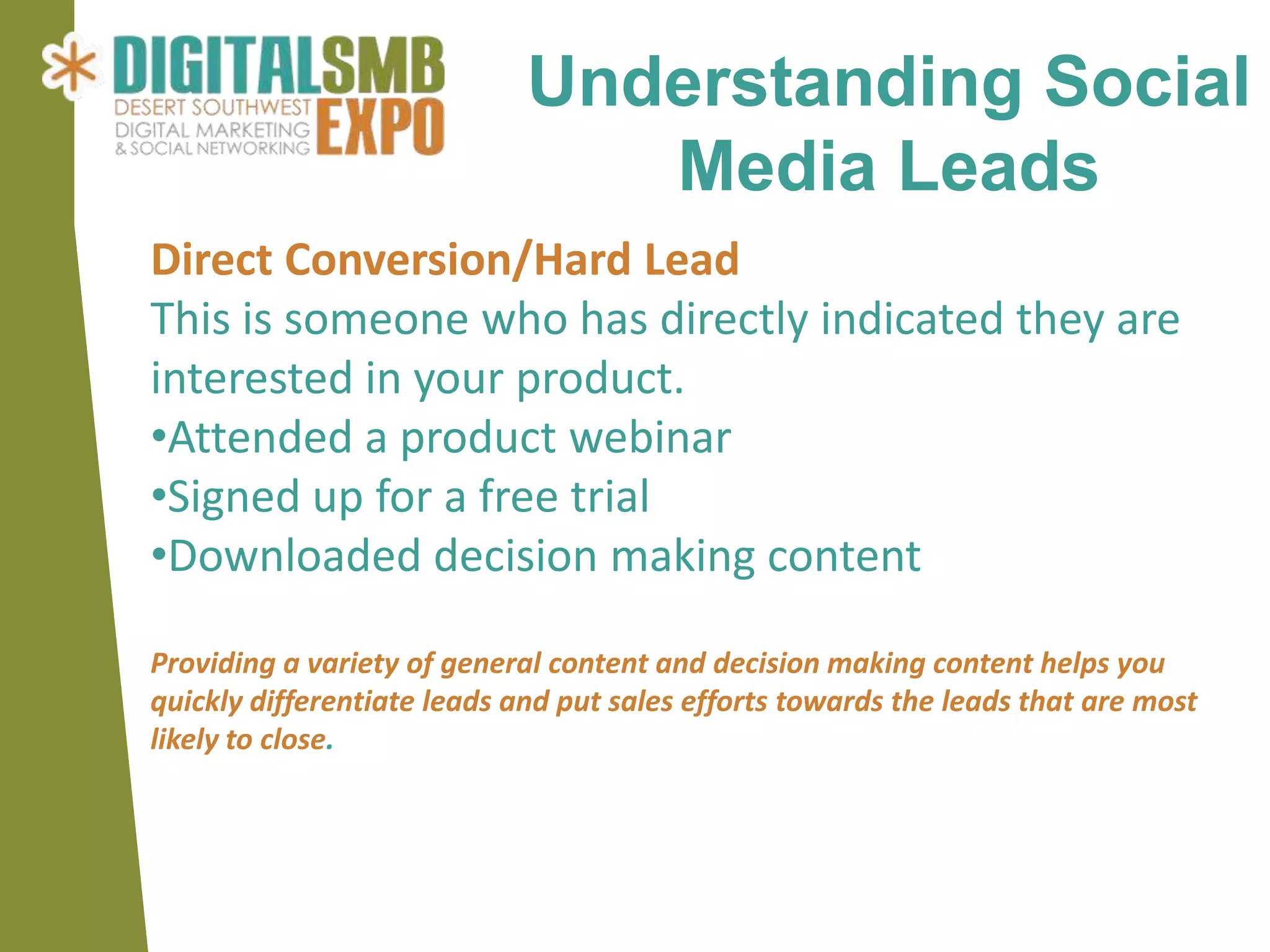 DIGITALSMB
DESERT SOUTHWEST
DIGITAL MARKETING
& SOCIAL NETWORKING
EXPO

Understanding Social Media Leads

Direct Conversion/Hard Lead

This is someone who has directly indicated they are interested in your product.

•Attended a product webinar
•Signed up for a free trial
•Downloaded decision making content

Providing a variety of general content and decision making content helps you quickly differentiate leads and put sales efforts towards the leads that are most likely to close.